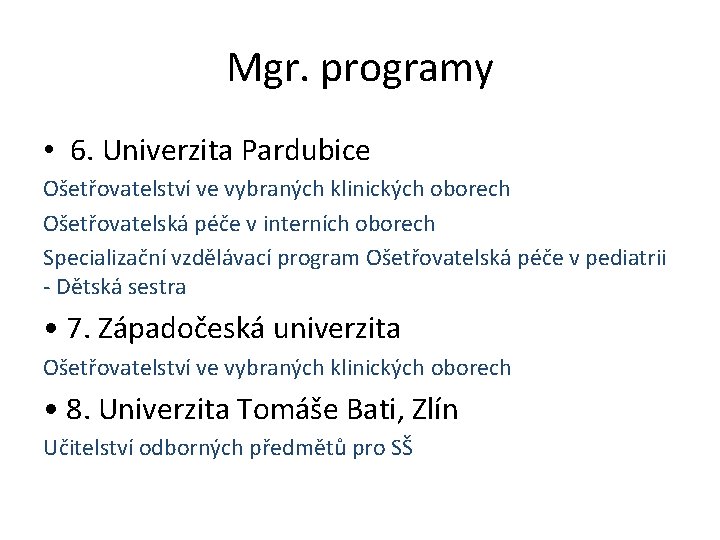 Mgr. programy

• 6. Univerzita Pardubice

Ošetřovatelství ve vybraných klinických oborech

Ošetřovatelská péče v interních oborech

Specializační vzdělávací program Ošetřovatelská péče v pediatrii - Dětská sestra

• 7. Západočeská univerzita

Ošetřovatelství ve vybraných klinických oborech

• 8. Univerzita Tomáše Bati, Zlín

Učitelství odborných předmětů pro SŠ